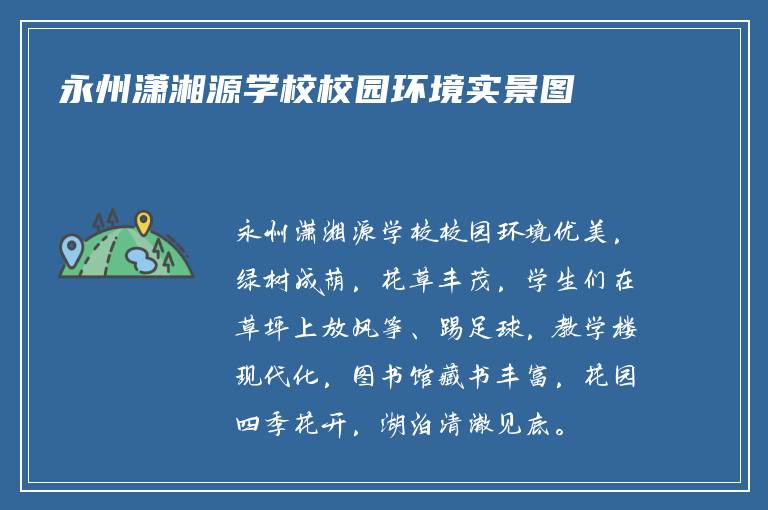 永州潇湘源学校校园环境实景图

永州潇湘源学校校园环境优美，绿树成荫，花草丰茂，学生们在草坪上放风筝、踢足球，教学楼现代化，图书馆藏书丰富，花园四季花开，湖泊清澈见底。